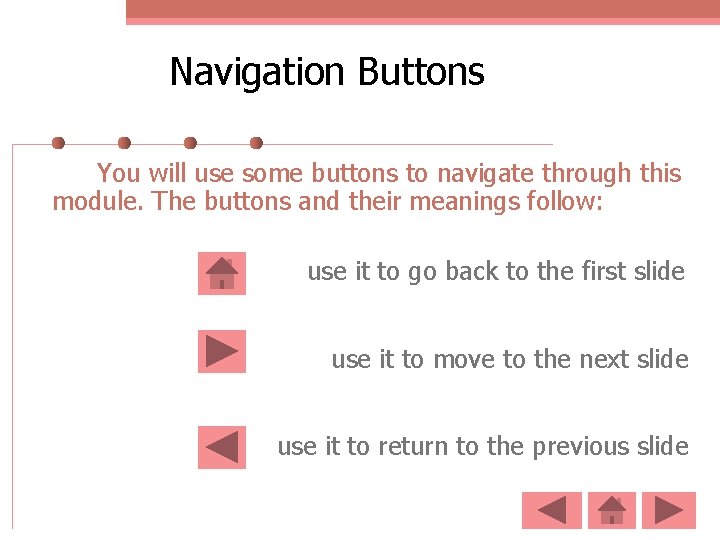 Navigation Buttons

You will use some buttons to navigate through this module. The buttons and their meanings follow:

use it to go back to the first slide

use it to move to the next slide

use it to return to the previous slide